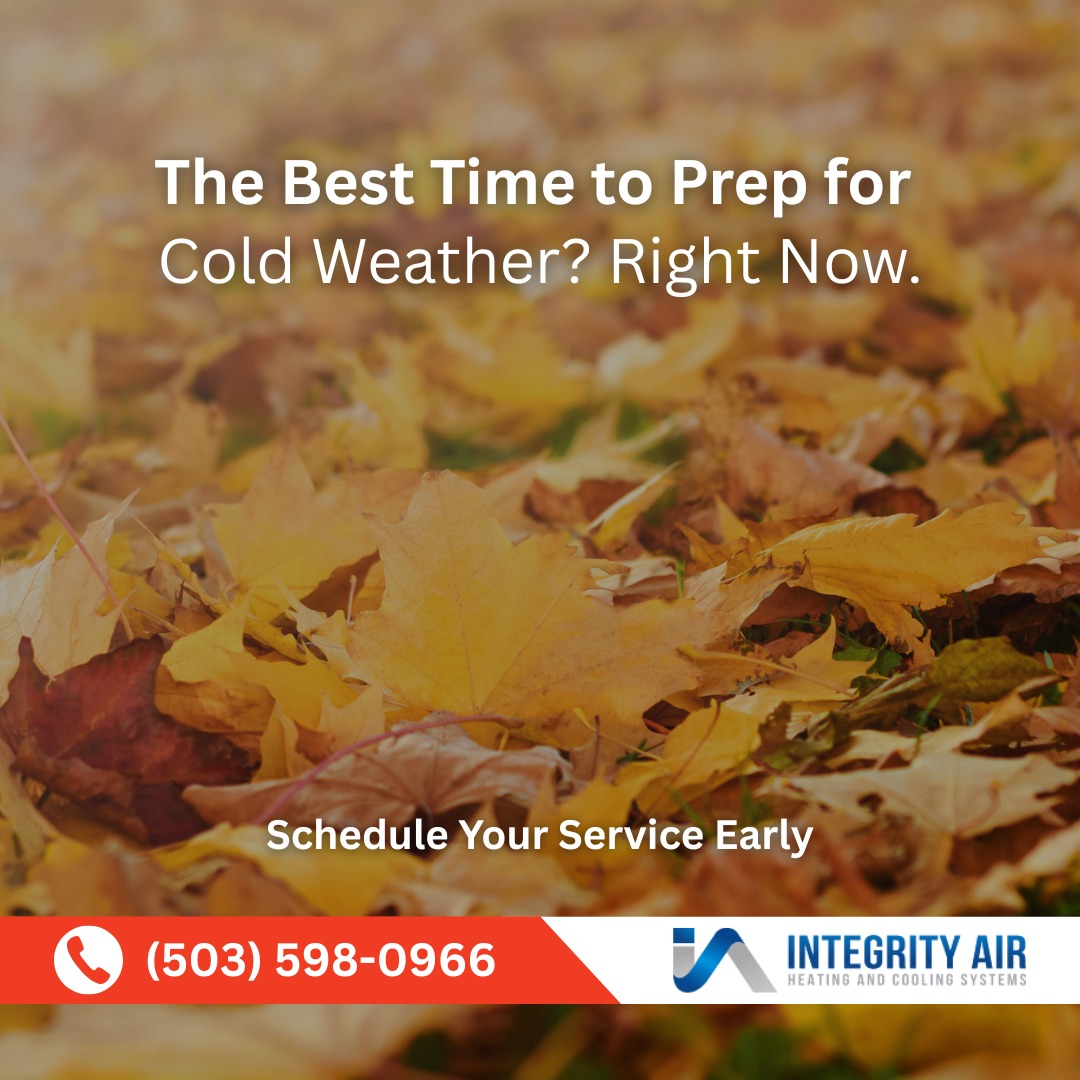 The Best Time to Prep for Cold Weather? Right Now.

Schedule Your Service Early

(503) 598-0966

INTEGRITY AIR
HEATING AND COOLING SYSTEMS